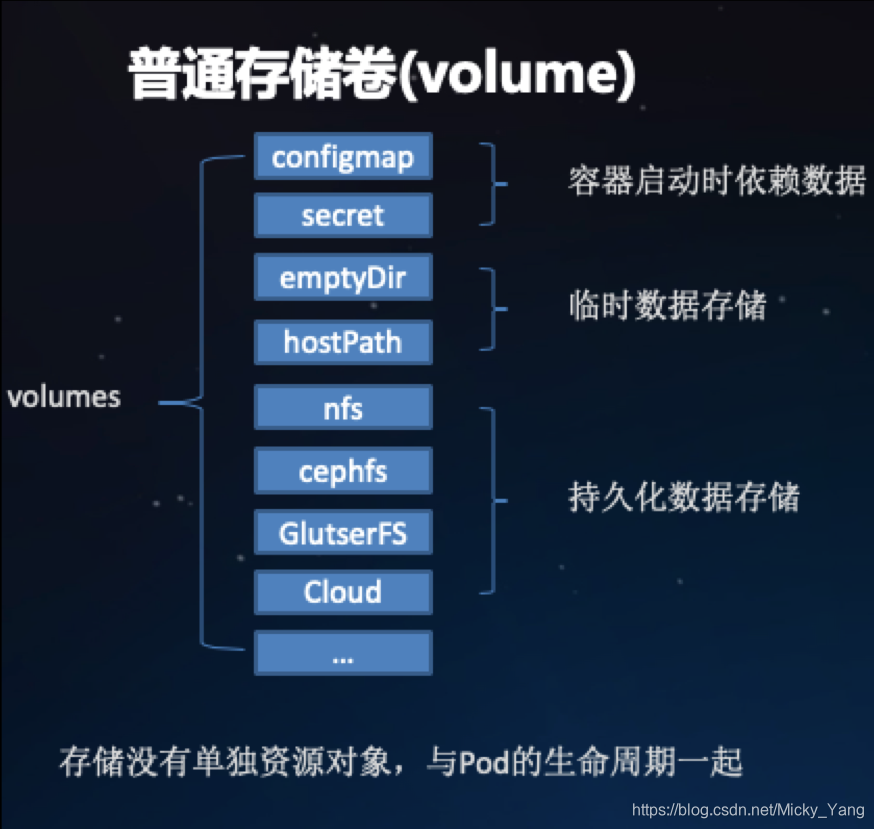 普通存储卷(volume)

volumes

configmap
secret
容器启动时依赖数据

emptyDir
hostPath
临时数据存储

nfs
cephfs
GlutserFS
Cloud
持久化数据存储

...

存储没有单独资源对象，与Pod的生命周期一起

https://blog.csdn.net/Micky_Yang